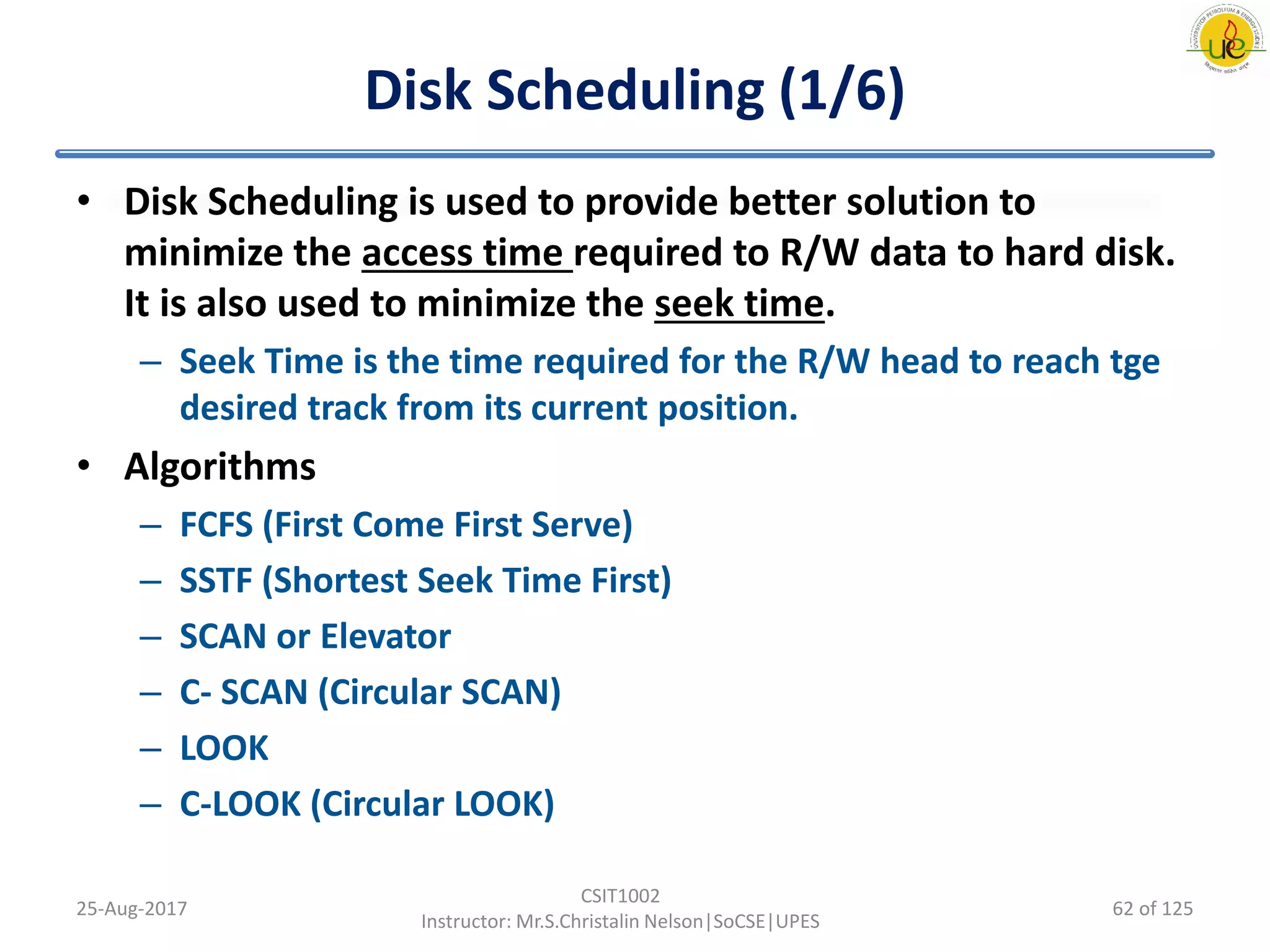 UNIVERSITY OF PETROLEUM & ENERGY STUDIES
upe

Disk Scheduling (1/6)

• Disk Scheduling is used to provide better solution to minimize the access time required to R/W data to hard disk. It is also used to minimize the seek time.
– Seek Time is the time required for the R/W head to reach tge desired track from its current position.

• Algorithms
– FCFS (First Come First Serve)
– SSTF (Shortest Seek Time First)
– SCAN or Elevator
– C- SCAN (Circular SCAN)
– LOOK
– C-LOOK (Circular LOOK)

25-Aug-2017

CSIT1002
Instructor: Mr.S.Christalin Nelson|SoCSE|UPES

62 of 125